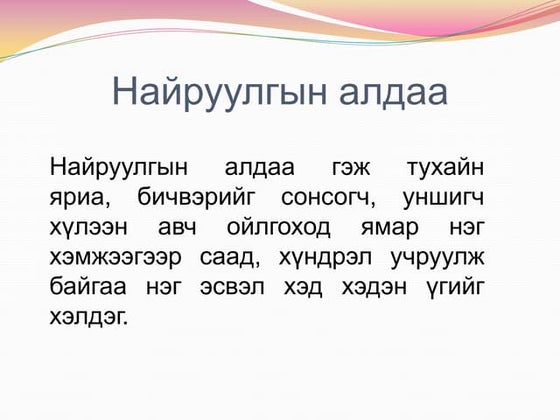 Найруулгын алдаа

Найруулгын алдаа гэж тухайн яриа, бичвэрийг сонсогч, уншигч хүлээн авч ойлгоход ямар нэг хэмжээгээр саад, хүндрэл учруулж байгаа нэг эсвэл хэд хэдэн үгийг хэлдэг.